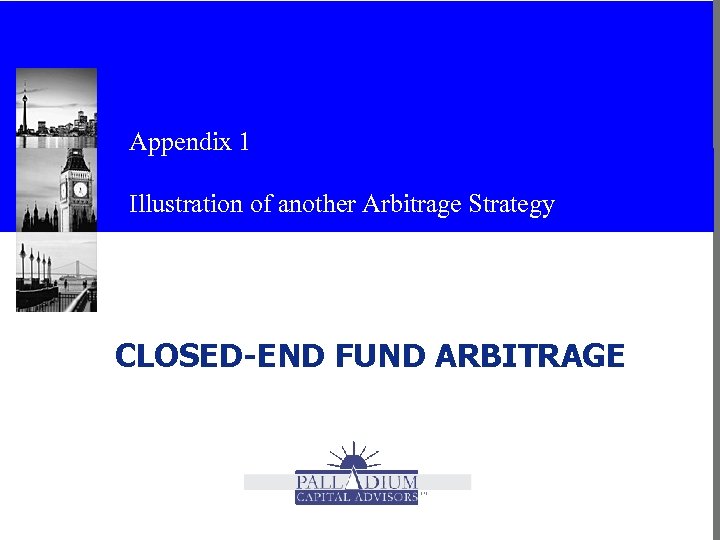 Appendix 1

Illustration of another Arbitrage Strategy

CLOSED-END FUND ARBITRAGE

PALLADIUM
CAPITAL ADVISORS™